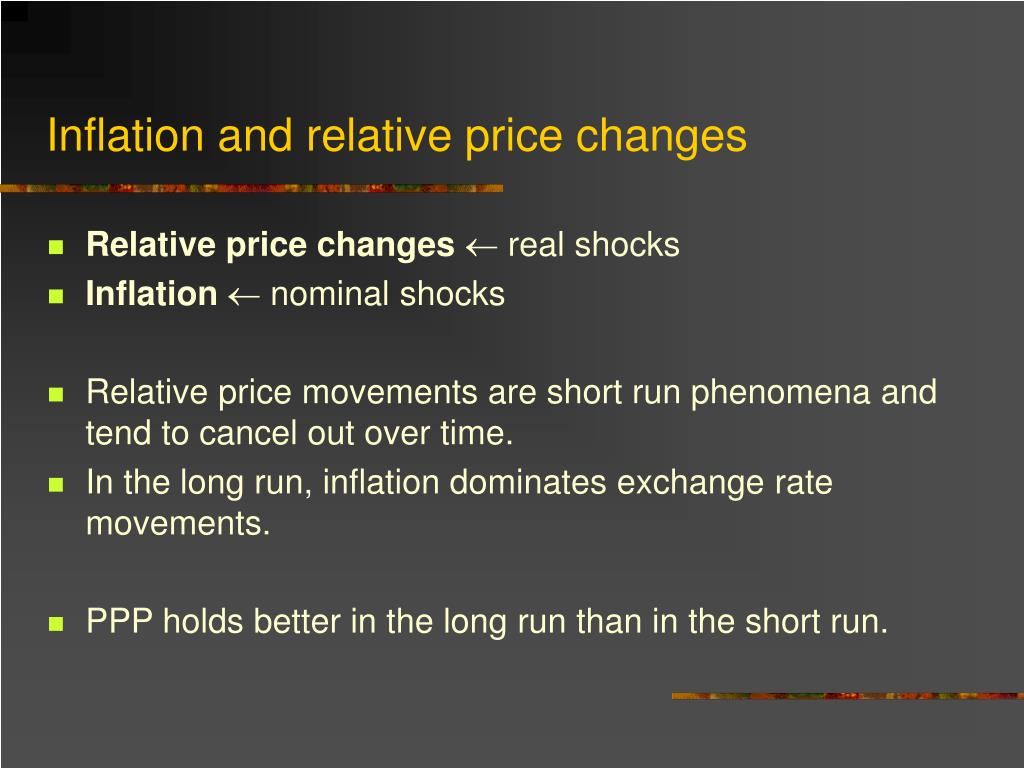 Inflation and relative price changes

Relative price changes $\leftarrow$ real shocks

Inflation $\leftarrow$ nominal shocks

Relative price movements are short run phenomena and tend to cancel out over time.

In the long run, inflation dominates exchange rate movements.

PPP holds better in the long run than in the short run.